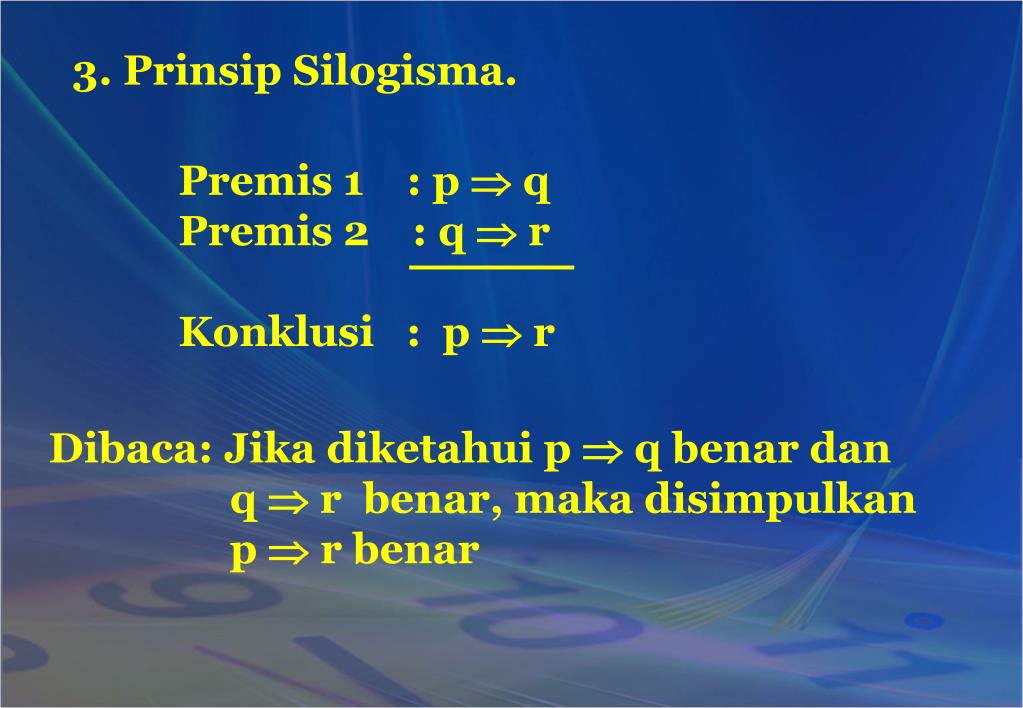 3. Prinsip Silogisma.

Premis 1 : $p \Rightarrow q$
Premis 2 : $q \Rightarrow r$

Konklusi : $p \Rightarrow r$

Dibaca: Jika diketahui $p \Rightarrow q$ benar dan $q \Rightarrow r$ benar, maka disimpulkan $p \Rightarrow r$ benar